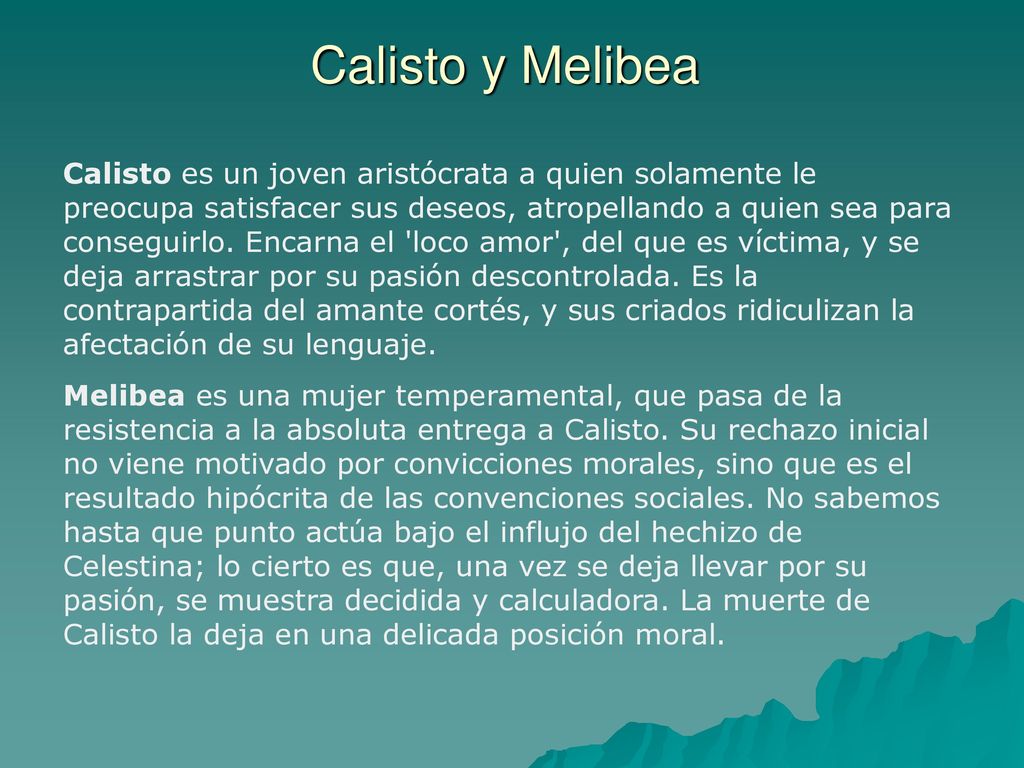 Calisto y Melibea

Calisto es un joven aristócrata a quien solamente le preocupa satisfacer sus deseos, atropellando a quien sea para conseguirlo. Encarna el 'loco amor', del que es víctima, y se deja arrastrar por su pasión descontrolada. Es la contrapartida del amante cortés, y sus criados ridiculizan la afectación de su lenguaje.

Melibea es una mujer temperamental, que pasa de la resistencia a la absoluta entrega a Calisto. Su rechazo inicial no viene motivado por convicciones morales, sino que es el resultado hipócrita de las convenciones sociales. No sabemos hasta que punto actúa bajo el influjo del hechizo de Celestina; lo cierto es que, una vez se deja llevar por su pasión, se muestra decidida y calculadora. La muerte de Calisto la deja en una delicada posición moral.